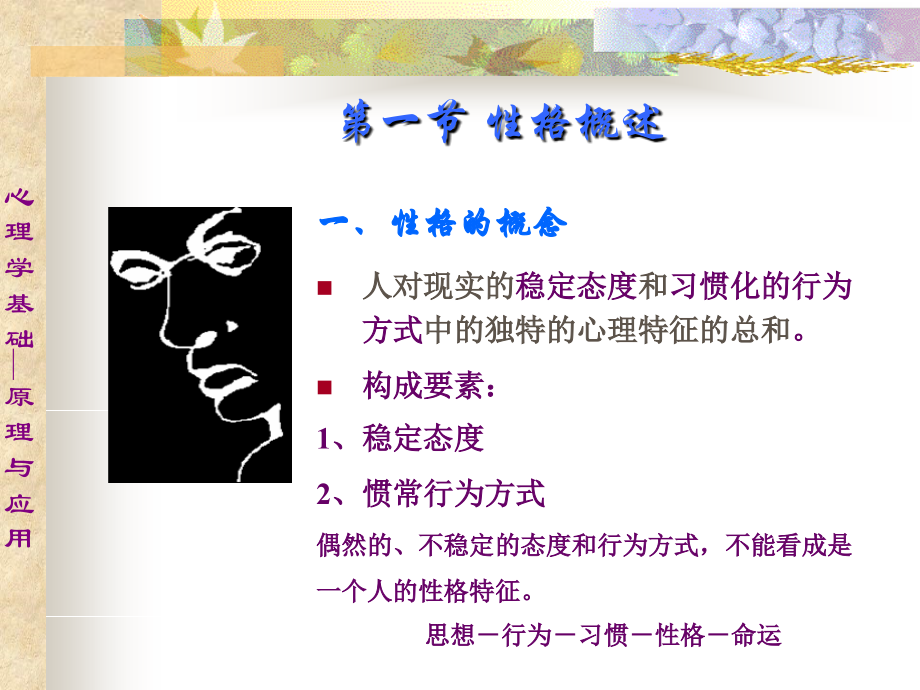 心理学基础—原理与应用

第一节 性格概述

一、性格的概念

■ 人对现实的稳定态度和习惯化的行为方式中的独特的心理特征的总和。

■ 构成要素：

1、稳定态度

2、惯常行为方式

偶然的、不稳定的态度和行为方式，不能看成是一个人的性格特征。

思想－行为－习惯－性格－命运